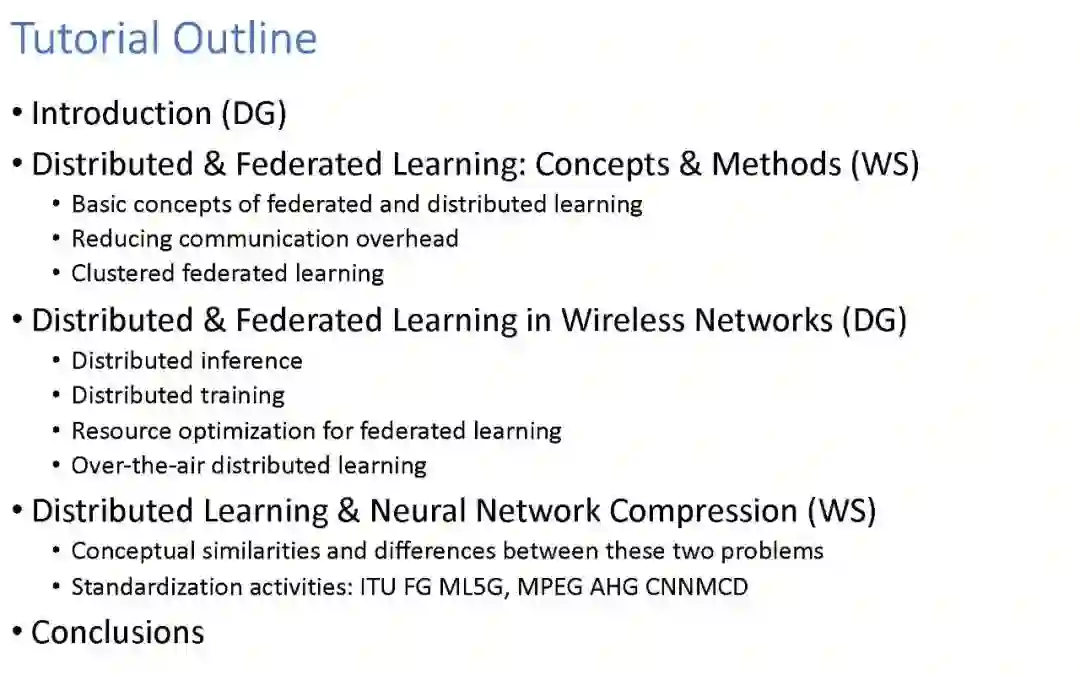 Tutorial Outline

• Introduction (DG)

• Distributed & Federated Learning: Concepts & Methods (WS)
  • Basic concepts of federated and distributed learning
  • Reducing communication overhead
  • Clustered federated learning

• Distributed & Federated Learning in Wireless Networks (DG)
  • Distributed inference
  • Distributed training
  • Resource optimization for federated learning
  • Over-the-air distributed learning

• Distributed Learning & Neural Network Compression (WS)
  • Conceptual similarities and differences between these two problems
  • Standardization activities: ITU FG ML5G, MPEG AHG CNNMCD

• Conclusions